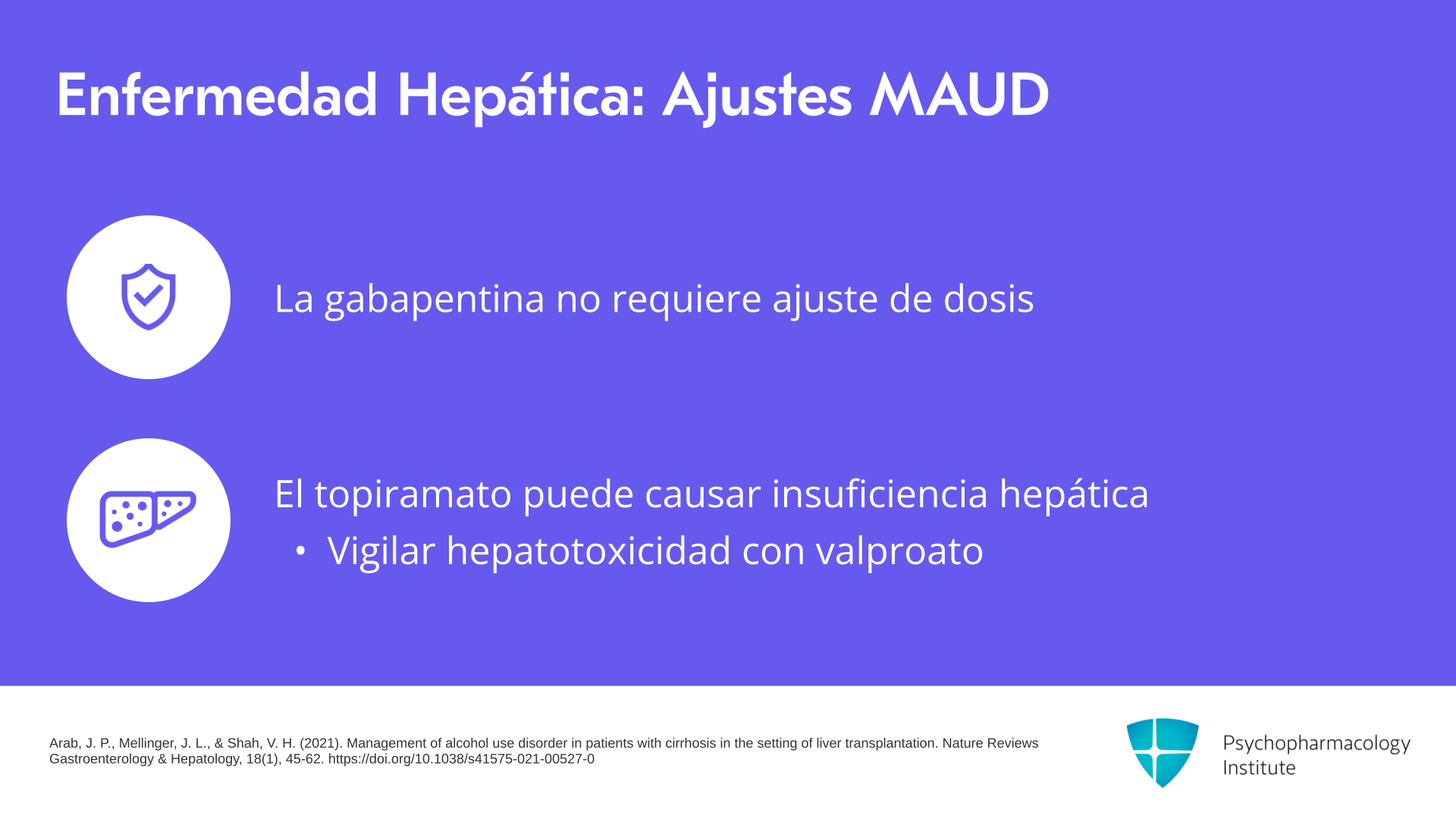 Enfermedad Hepática: Ajustes MAUD

La gabapentina no requiere ajuste de dosis

El topiramato puede causar insuficiencia hepática

• Vigilar hepatotoxicidad con valproato

Arab, J. P., Mellinger, J. L., & Shah, V. H. (2021). Management of alcohol use disorder in patients with cirrhosis in the setting of liver transplantation. Nature Reviews Gastroenterology & Hepatology, 18(1), 45-62. https://doi.org/10.1038/s41575-021-00527-0

Psychopharmacology Institute